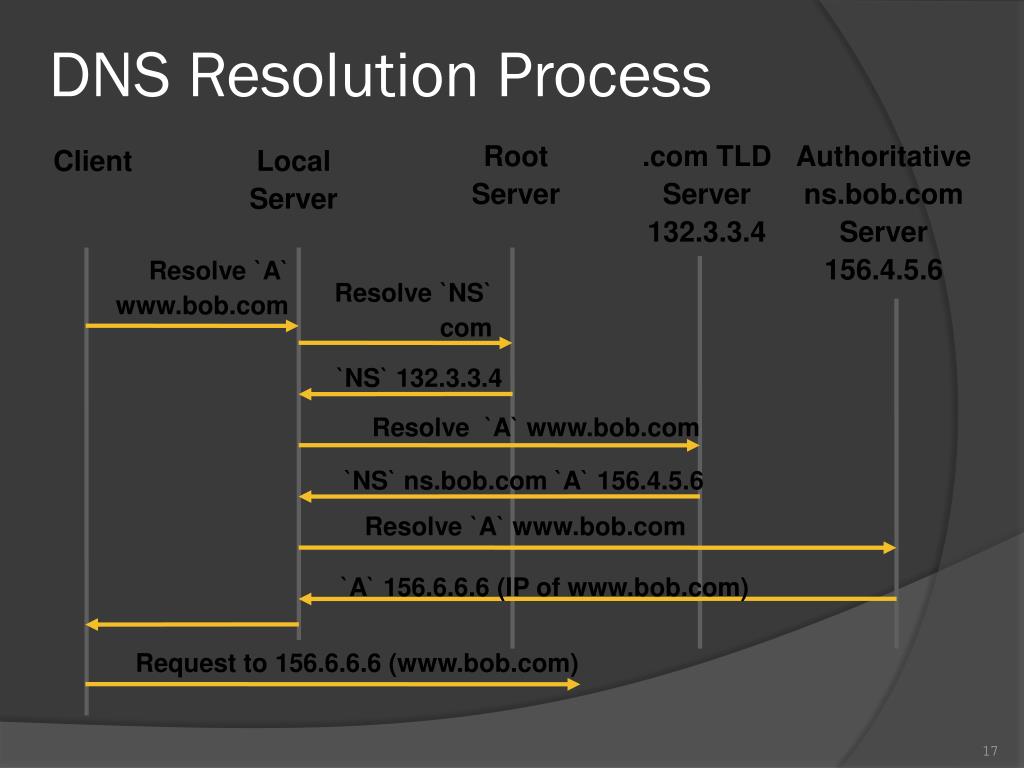 DNS Resolution Process

Client

Local Server

Root Server

.com TLD Server 132.3.3.4

Authoritative ns.bob.com Server 156.4.5.6

Resolve `A` www.bob.com

Resolve `NS` com

`NS` 132.3.3.4

Resolve `A` www.bob.com

`NS` ns.bob.com `A` 156.4.5.6

Resolve `A` www.bob.com

`A` 156.6.6.6 (IP of www.bob.com)

Request to 156.6.6.6 (www.bob.com)

17